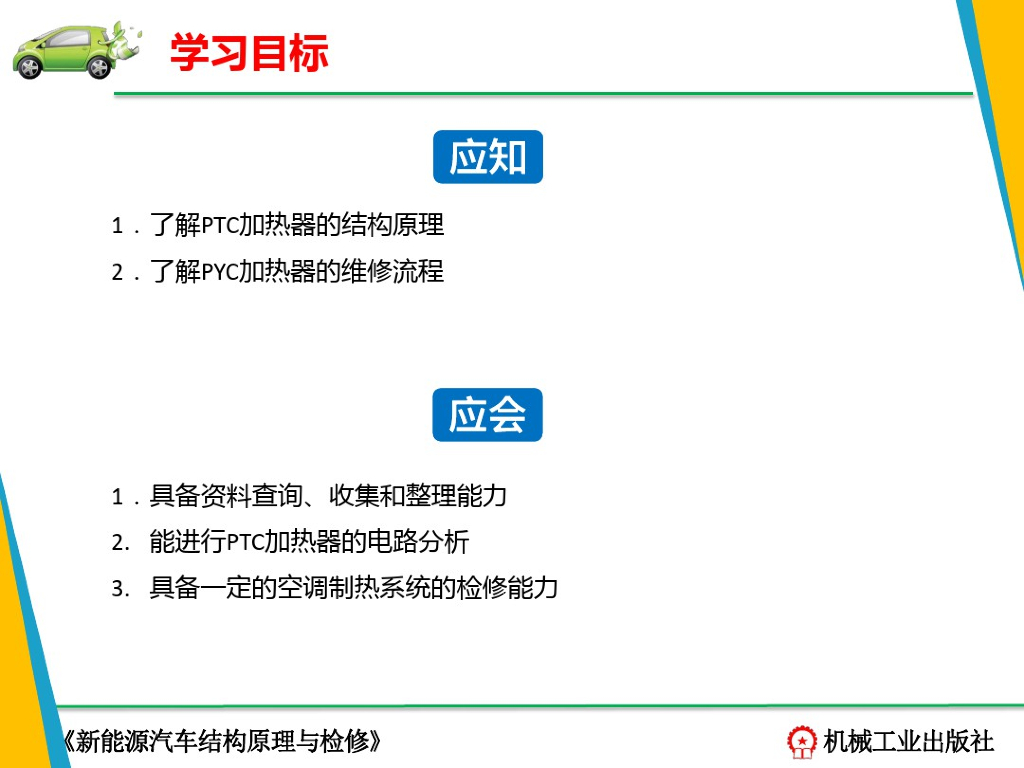 学习目标

应知

1．了解PTC加热器的结构原理

2．了解PYC加热器的维修流程

应会

1．具备资料查询、收集和整理能力

2. 能进行PTC加热器的电路分析

3. 具备一定的空调制热系统的检修能力

《新能源汽车结构原理与检修》

机械工业出版社